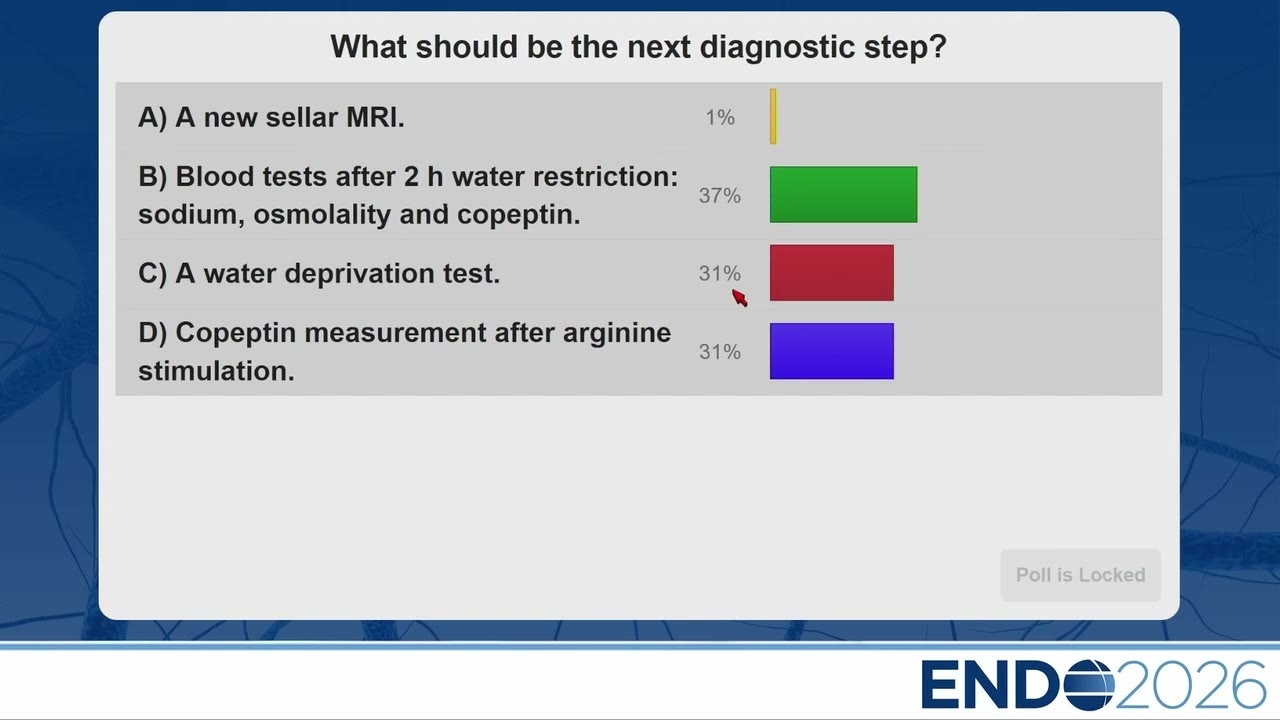 What should be the next diagnostic step?

A) A new sellar MRI. 1%

B) Blood tests after 2 h water restriction: sodium, osmolality and copeptin. 37%

C) A water deprivation test. 31%

D) Copeptin measurement after arginine stimulation. 31%

Poll is Locked

ENDO2026